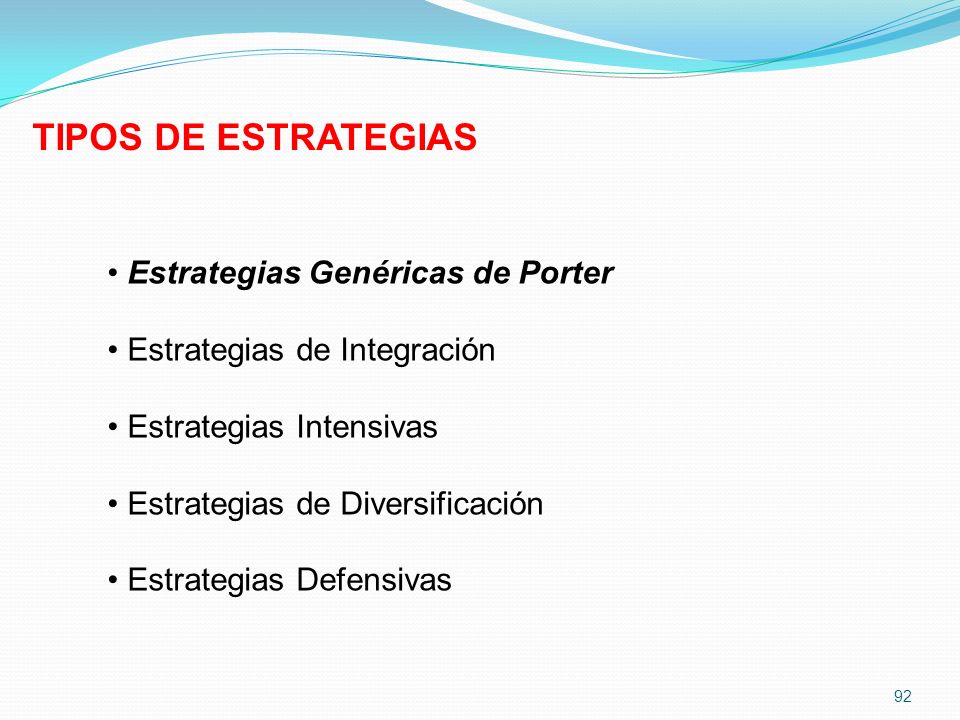 TIPOS DE ESTRATEGIAS

• Estrategias Genéricas de Porter

• Estrategias de Integración

• Estrategias Intensivas

• Estrategias de Diversificación

• Estrategias Defensivas

92